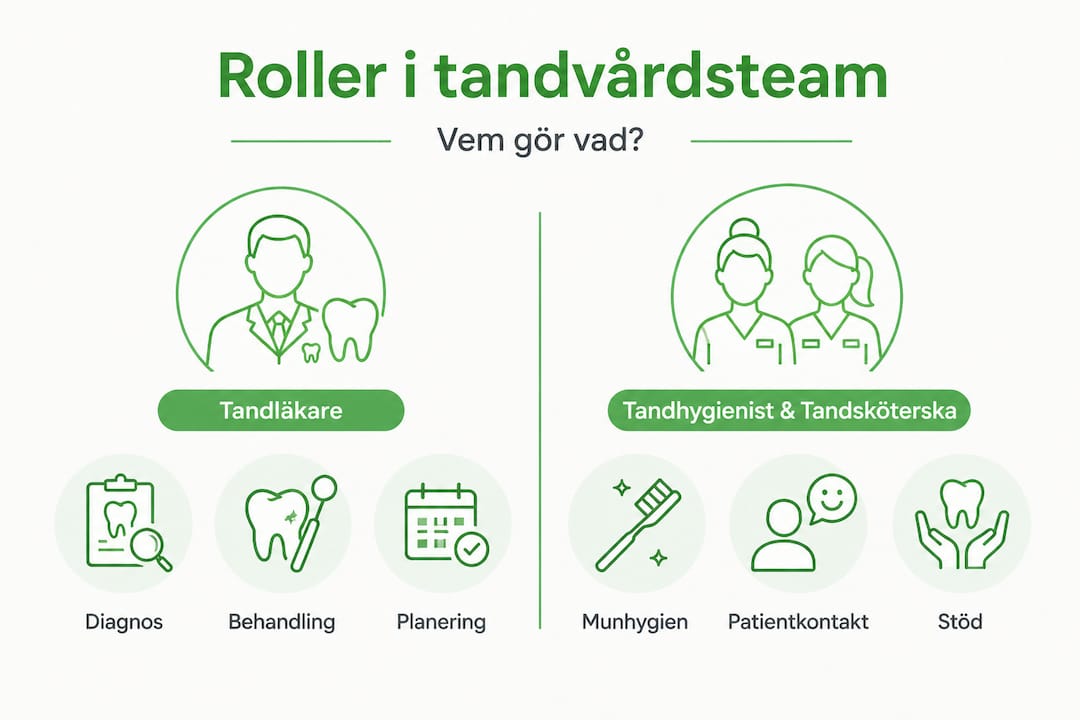 Roller i tandvårdsteam

Vem gör vad?

Tandläkare

Diagnos

Behandling

Planering

Tandhygienist & Tandsköterska

Munhygien

Patientkontakt

Stöd